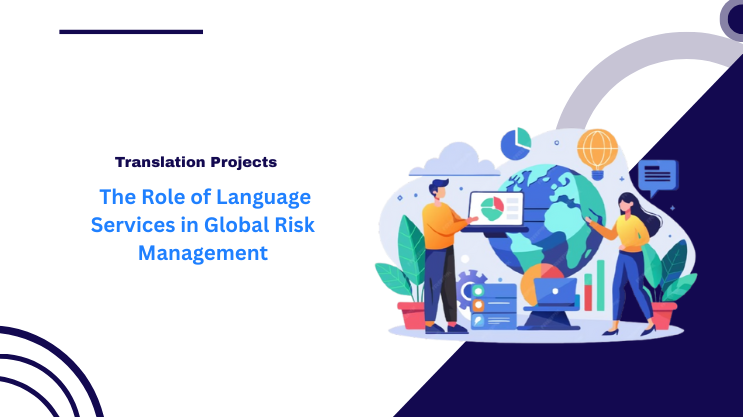 Translation Projects

The Role of Language Services in Global Risk Management